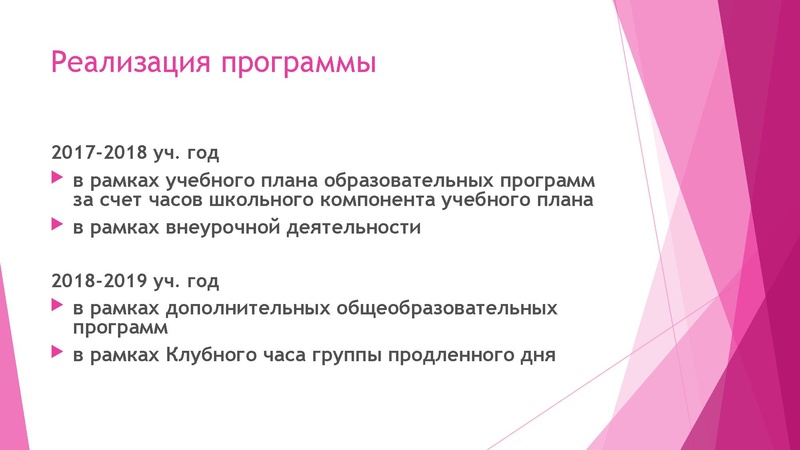 Реализация программы

2017-2018 уч. год

в рамках учебного плана образовательных программ за счет часов школьного компонента учебного плана

в рамках внеурочной деятельности

2018-2019 уч. год

в рамках дополнительных общеобразовательных программ

в рамках Клубного часа группы продленного дня